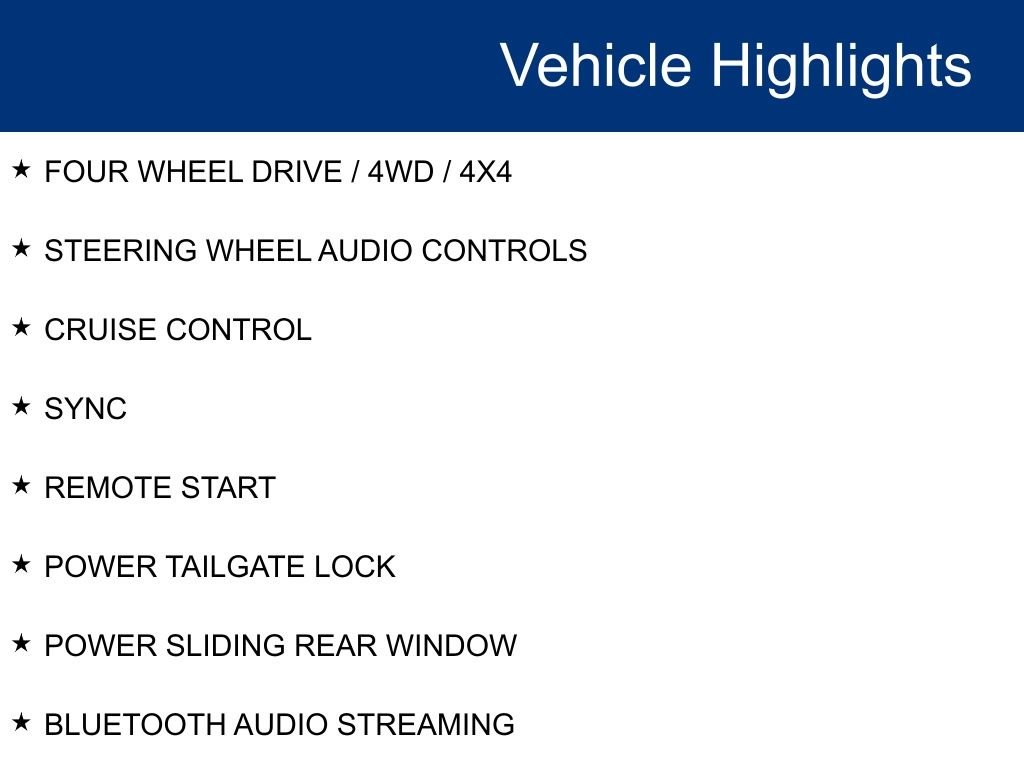 Vehicle Highlights

★ FOUR WHEEL DRIVE / 4WD / 4X4

★ STEERING WHEEL AUDIO CONTROLS

★ CRUISE CONTROL

★ SYNC

★ REMOTE START

★ POWER TAILGATE LOCK

★ POWER SLIDING REAR WINDOW

★ BLUETOOTH AUDIO STREAMING